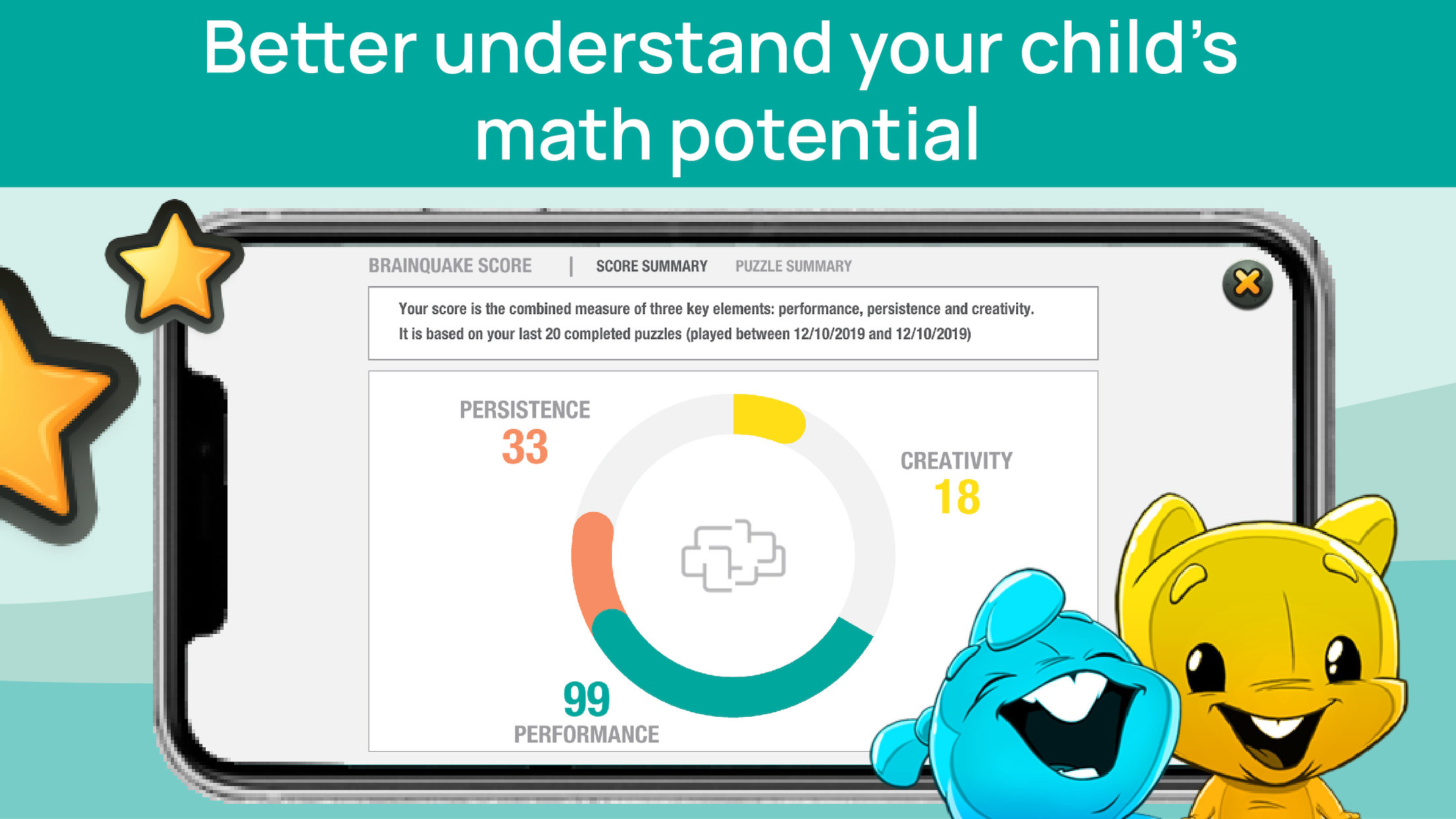 Better understand your child's math potential

BRAINQUAKE SCORE | SCORE SUMMARY PUZZLE SUMMARY

Your score is the combined measure of three key elements: performance, persistence and creativity. It is based on your last 20 completed puzzles (played between 12/10/2019 and 12/10/2019)

PERSISTENCE
33

CREATIVITY
18

99
PERFORMANCE